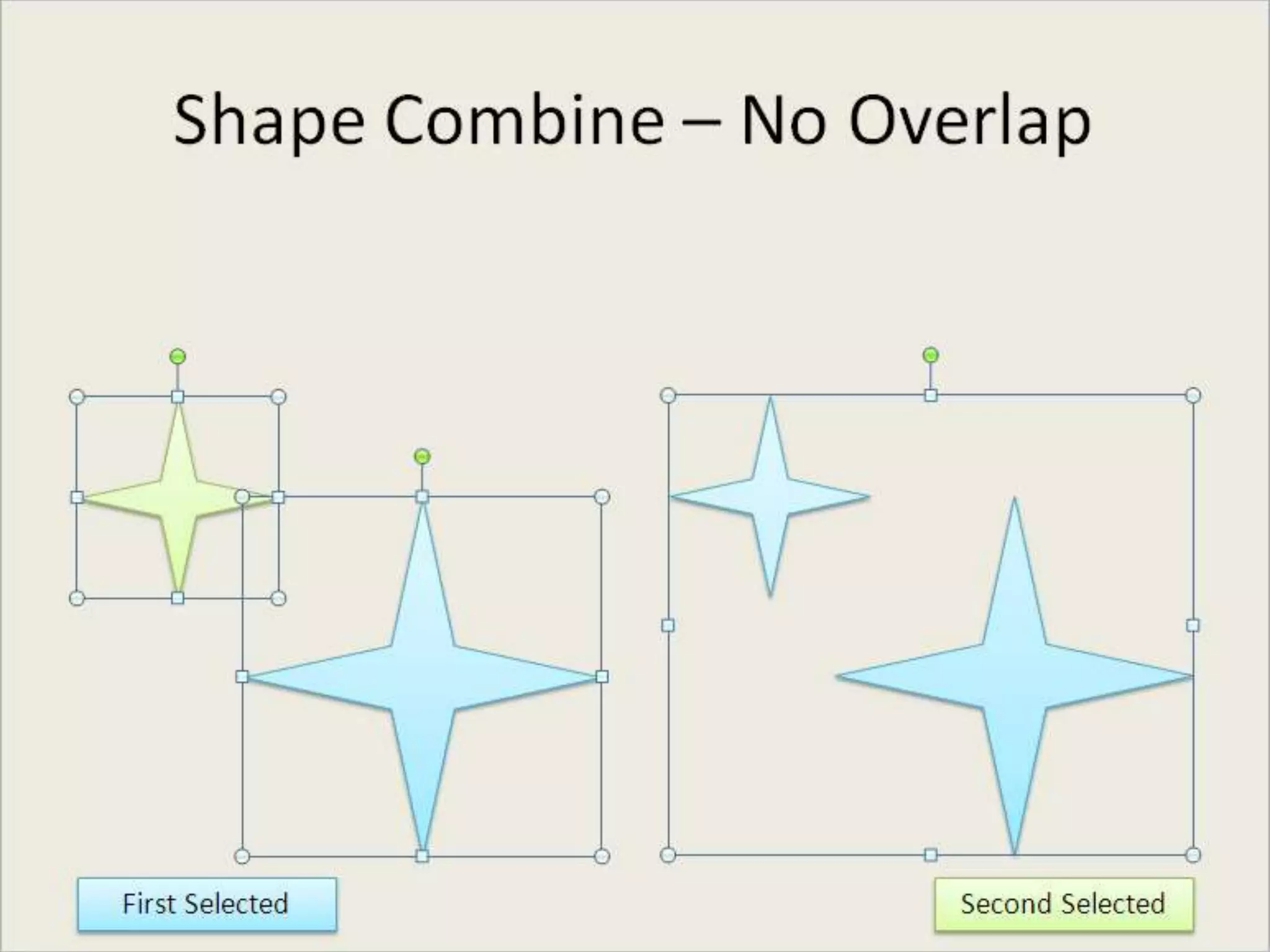 Shape Combine – No Overlap

First Selected

Second Selected